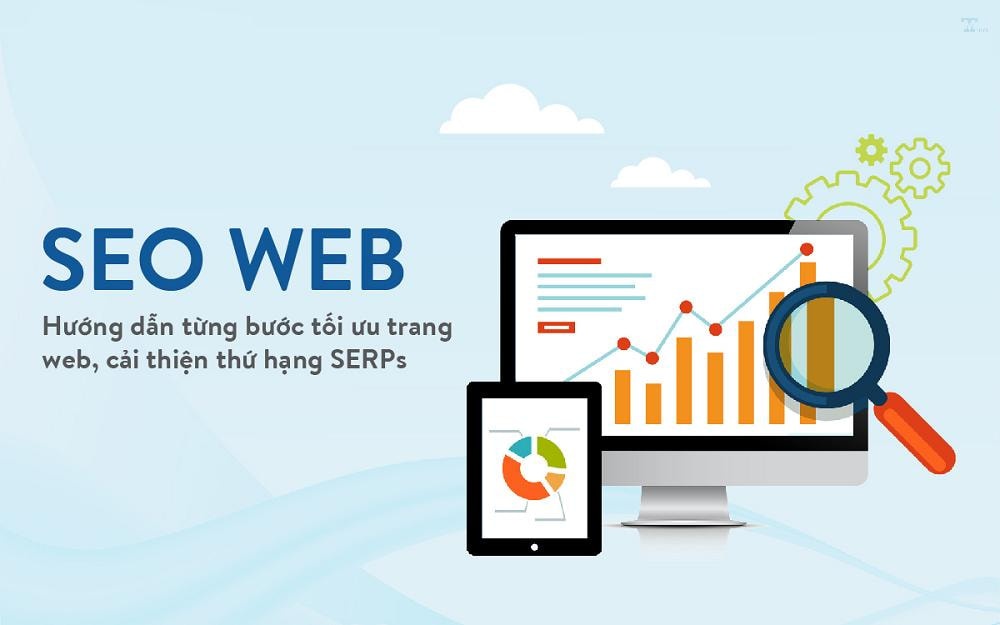 SEO WEB

Hướng dẫn từng bước tối ưu trang web, cải thiện thứ hạng SERPs